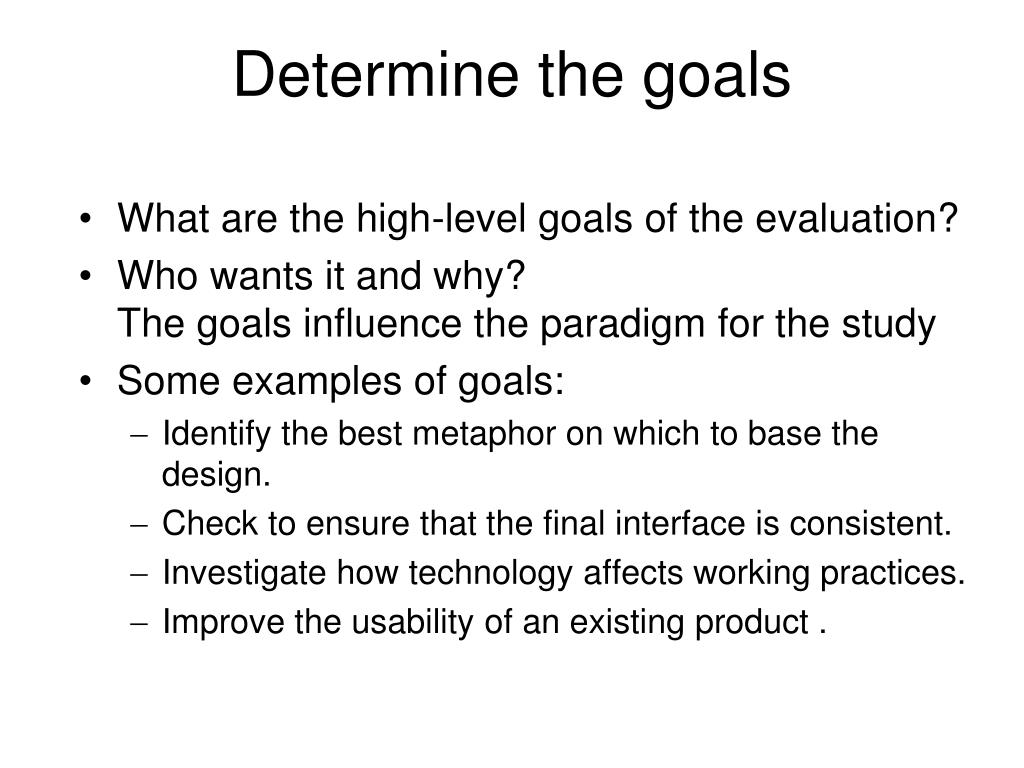 Determine the goals

• What are the high-level goals of the evaluation?
• Who wants it and why?
The goals influence the paradigm for the study
• Some examples of goals:
– Identify the best metaphor on which to base the design.
– Check to ensure that the final interface is consistent.
– Investigate how technology affects working practices.
– Improve the usability of an existing product .